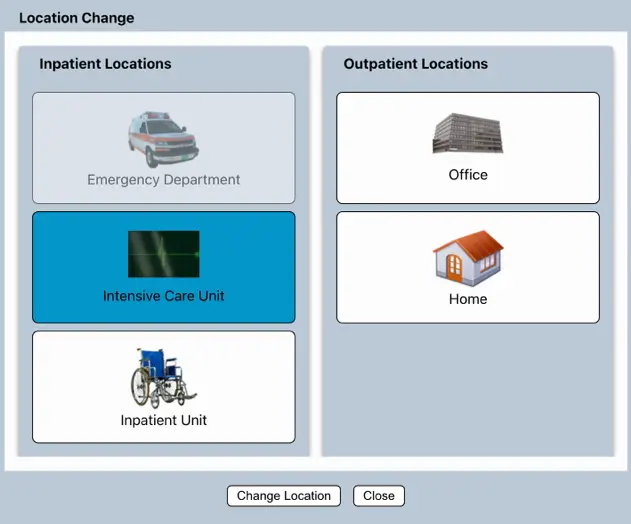 Location Change

Inpatient Locations

Emergency Department

Intensive Care Unit

Inpatient Unit

Outpatient Locations

Office

Home

Change Location Close